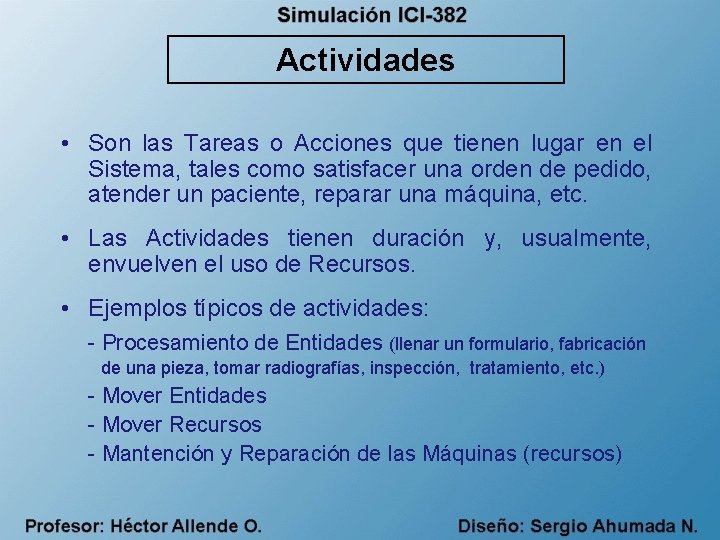 Simulación ICI-382

Actividades

• Son las Tareas o Acciones que tienen lugar en el Sistema, tales como satisfacer una orden de pedido, atender un paciente, reparar una máquina, etc.

• Las Actividades tienen duración y, usualmente, envuelven el uso de Recursos.

• Ejemplos típicos de actividades:
- Procesamiento de Entidades (llenar un formulario, fabricación de una pieza, tomar radiografías, inspección, tratamiento, etc.)
- Mover Entidades
- Mover Recursos
- Mantención y Reparación de las Máquinas (recursos)

Profesor: Héctor Allende O.

Diseño: Sergio Ahumada N.